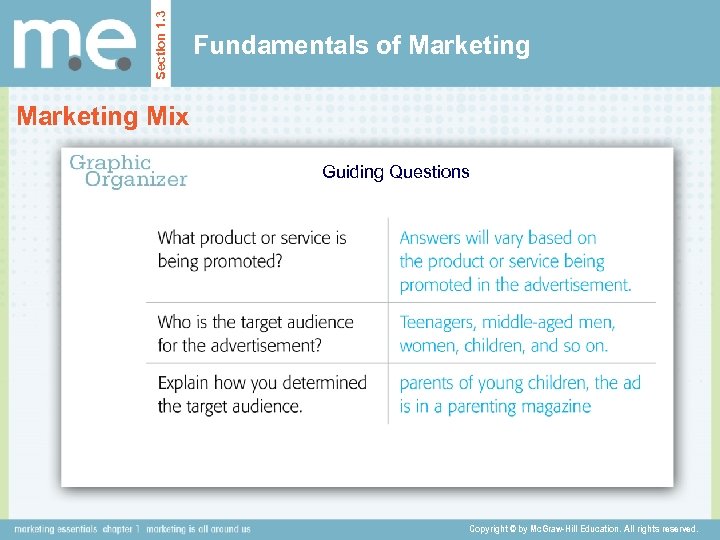 m.e.

Section 1.3

Fundamentals of Marketing

Marketing Mix

Graphic Organizer

Guiding Questions

| What product or service is being promoted? | Answers will vary based on the product or service being promoted in the advertisement. |
|---|---|
| Who is the target audience for the advertisement? | Teenagers, middle-aged men, women, children, and so on. |
| Explain how you determined the target audience. | parents of young children, the ad is in a parenting magazine |

marketing essentials chapter 1 marketing is all around us

Copyright © by McGraw-Hill Education. All rights reserved.